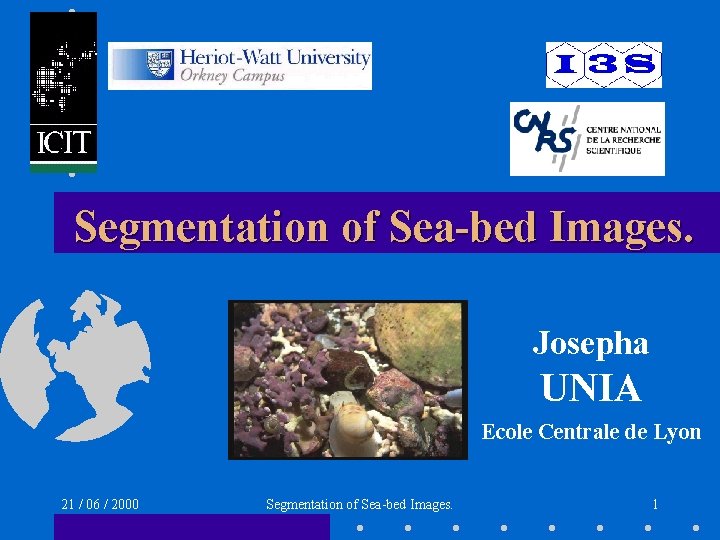 ICIT

Heriot-Watt University
Orkney Campus

I3S

CNRS CENTRE NATIONAL DE LA RECHERCHE SCIENTIFIQUE

Segmentation of Sea-bed Images.

Josepha
UNIA
Ecole Centrale de Lyon

21 / 06 / 2000

Segmentation of Sea-bed Images.

1